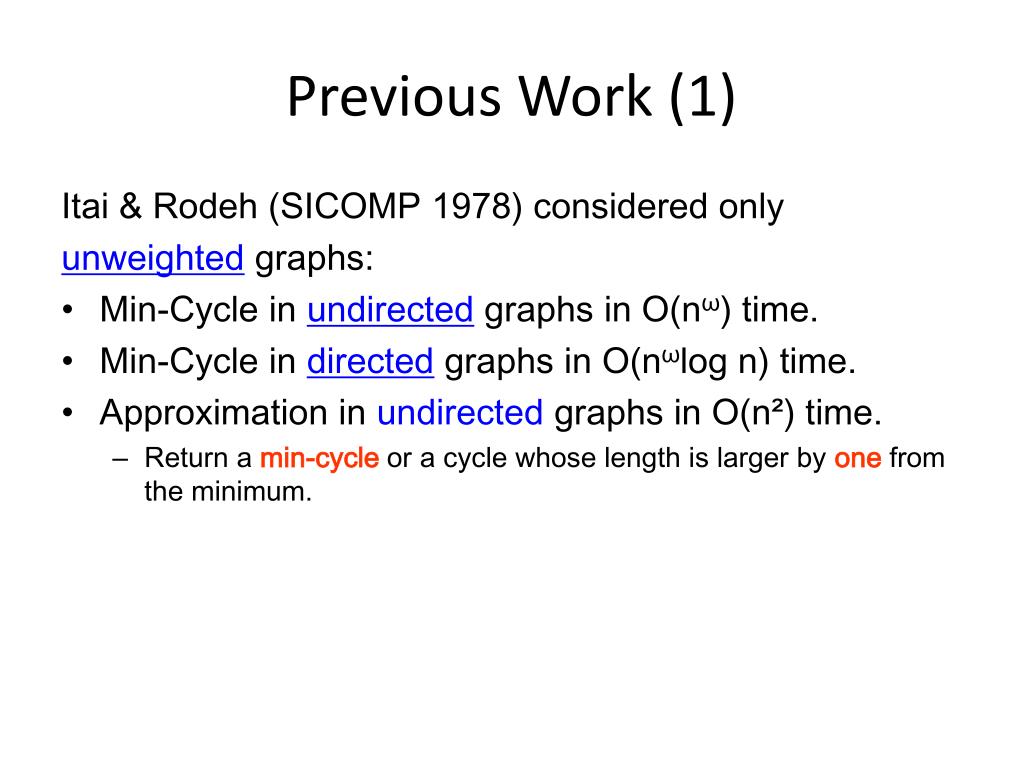 Previous Work (1)

Itai & Rodeh (SICOMP 1978) considered only unweighted graphs:

• Min-Cycle in undirected graphs in $O(n^{\omega})$ time.
• Min-Cycle in directed graphs in $O(n^{\omega}\log n)$ time.
• Approximation in undirected graphs in $O(n^2)$ time.
 – Return a min-cycle or a cycle whose length is larger by one from the minimum.